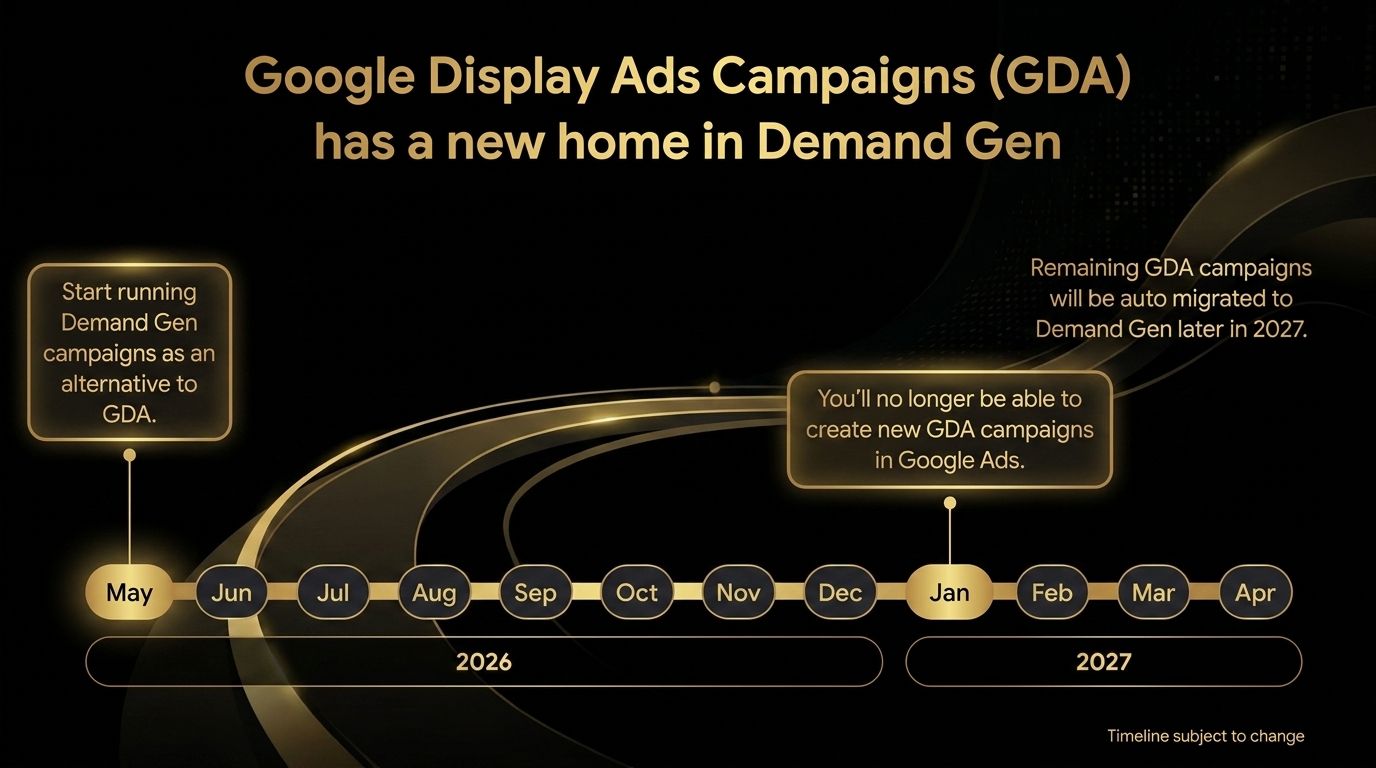 Google Display Ads Campaigns (GDA) has a new home in Demand Gen

Start running Demand Gen campaigns as an alternative to GDA.

Remaining GDA campaigns will be auto migrated to Demand Gen later in 2027.

You'll no longer be able to create new GDA campaigns in Google Ads.

May Jun Jul Aug Sep Oct Nov Dec Jan Feb Mar Apr

2026

2027

Timeline subject to change